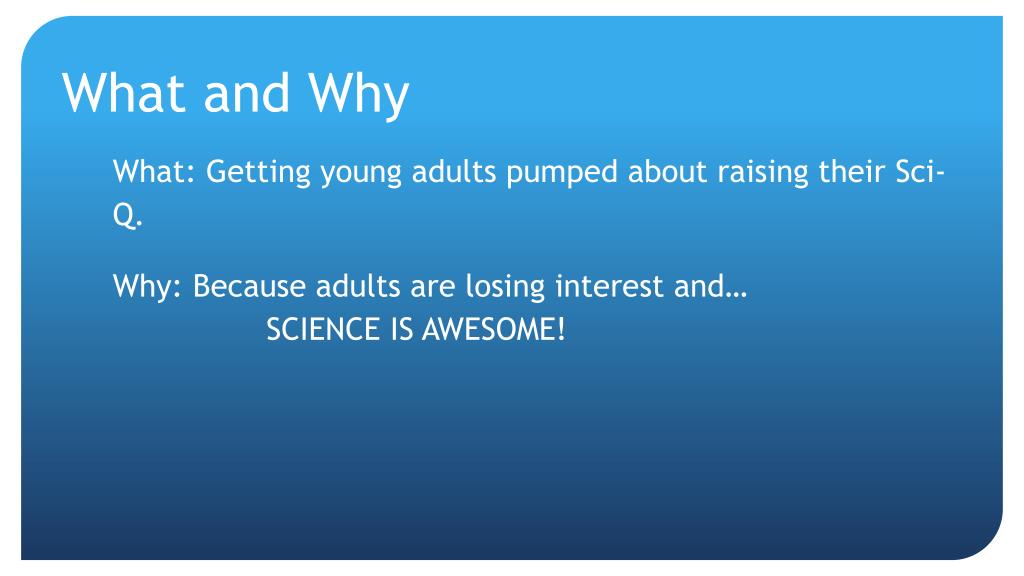 What and Why

What: Getting young adults pumped about raising their Sci-Q.

Why: Because adults are losing interest and…
SCIENCE IS AWESOME!